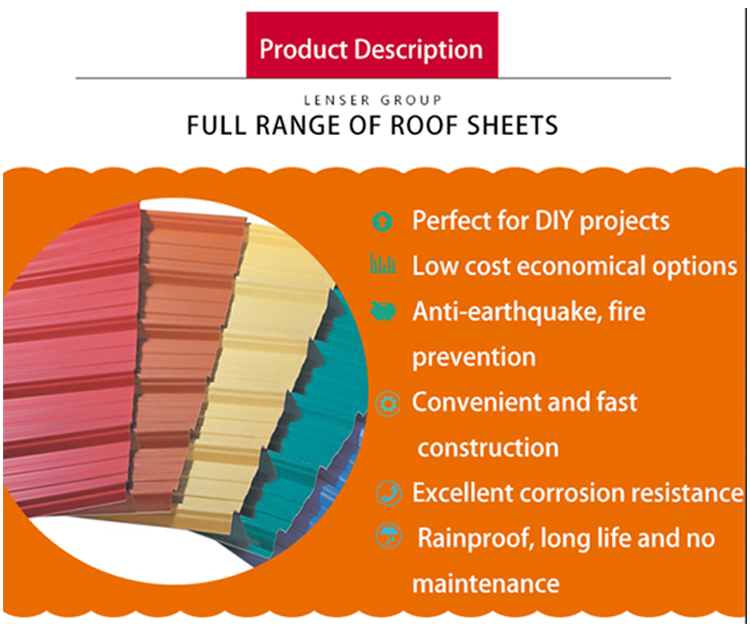 Product Description

LENSER GROUP
FULL RANGE OF ROOF SHEETS

Perfect for DIY projects

Low cost economical options

Anti-earthquake, fire prevention

Convenient and fast construction

Excellent corrosion resistance

Rainproof, long life and no maintenance